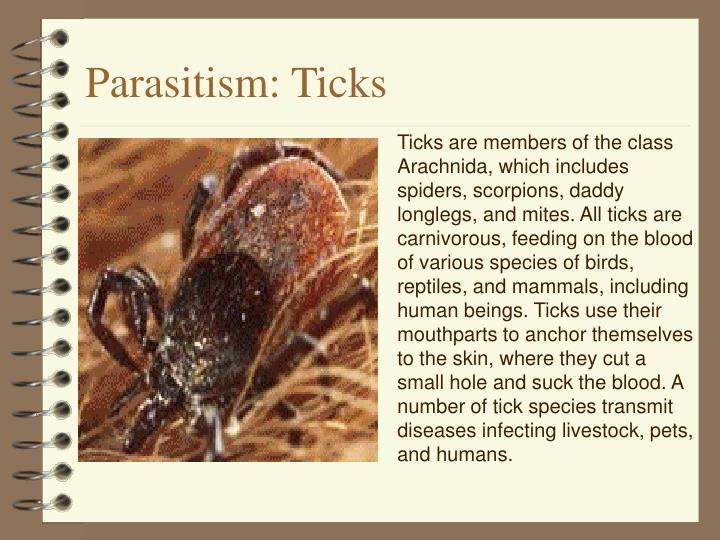 Parasitism: Ticks

Ticks are members of the class Arachnida, which includes spiders, scorpions, daddy longlegs, and mites. All ticks are carnivorous, feeding on the blood of various species of birds, reptiles, and mammals, including human beings. Ticks use their mouthparts to anchor themselves to the skin, where they cut a small hole and suck the blood. A number of tick species transmit diseases infecting livestock, pets, and humans.